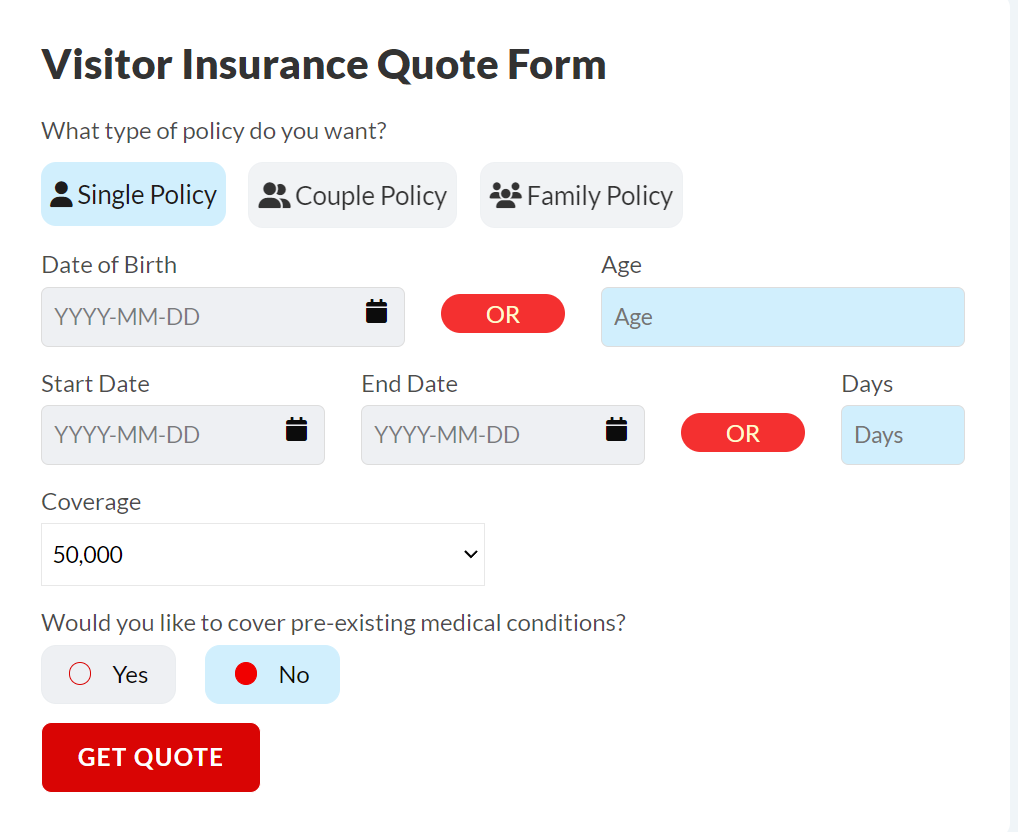 Visitor Insurance Quote Form

What type of policy do you want?

Single Policy

Couple Policy

Family Policy

Date of Birth

YYYY-MM-DD

OR

Age

Age

Start Date

YYYY-MM-DD

End Date

YYYY-MM-DD

OR

Days

Days

Coverage

50,000

Would you like to cover pre-existing medical conditions?

Yes

No

GET QUOTE